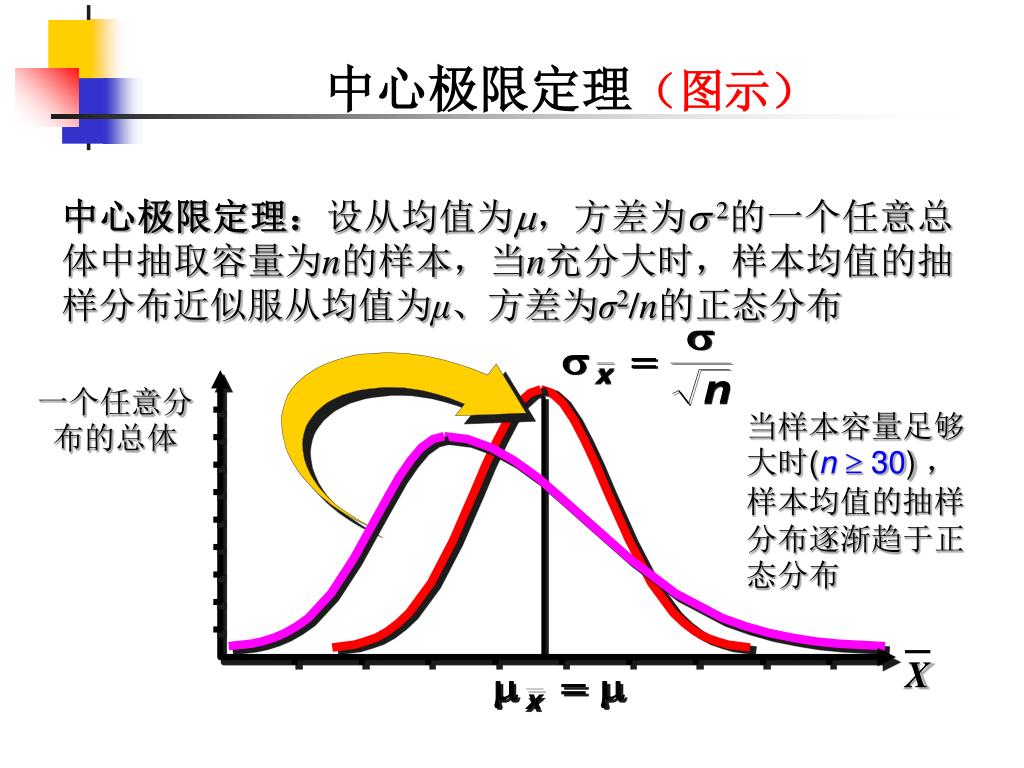 中心极限定理（图示）

中心极限定理：设从均值为$\mu$，方差为$\sigma^2$的一个任意总体中抽取容量为$n$的样本，当$n$充分大时，样本均值的抽样分布近似服从均值为$\mu$、方差为$\sigma^2/n$的正态分布

$\sigma_{\bar{x}} = \frac{\sigma}{\sqrt{n}}$

一个任意分布的总体

当样本容量足够大时($n \geq 30$)，样本均值的抽样分布逐渐趋于正态分布

$\mu_{\bar{x}} = \mu$

$\bar{X}$